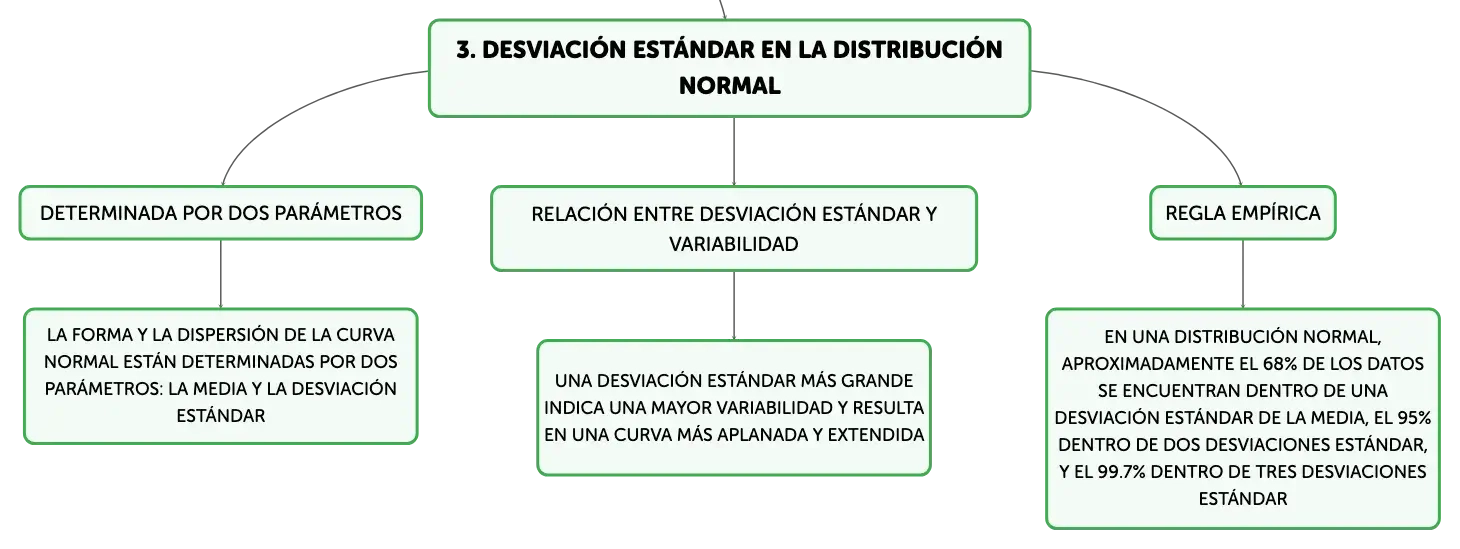 3. DESVIACIÓN ESTÁNDAR EN LA DISTRIBUCIÓN NORMAL

DETERMINADA POR DOS PARÁMETROS

LA FORMA Y LA DISPERSIÓN DE LA CURVA NORMAL ESTÁN DETERMINADAS POR DOS PARÁMETROS: LA MEDIA Y LA DESVIACIÓN ESTÁNDAR

RELACIÓN ENTRE DESVIACIÓN ESTÁNDAR Y VARIABILIDAD

UNA DESVIACIÓN ESTÁNDAR MÁS GRANDE INDICA UNA MAYOR VARIABILIDAD Y RESULTA EN UNA CURVA MÁS APLANADA Y EXTENDIDA

REGLA EMPÍRICA

EN UNA DISTRIBUCIÓN NORMAL, APROXIMADAMENTE EL 68% DE LOS DATOS SE ENCUENTRAN DENTRO DE UNA DESVIACIÓN ESTÁNDAR DE LA MEDIA, EL 95% DENTRO DE DOS DESVIACIONES ESTÁNDAR, Y EL 99.7% DENTRO DE TRES DESVIACIONES ESTÁNDAR